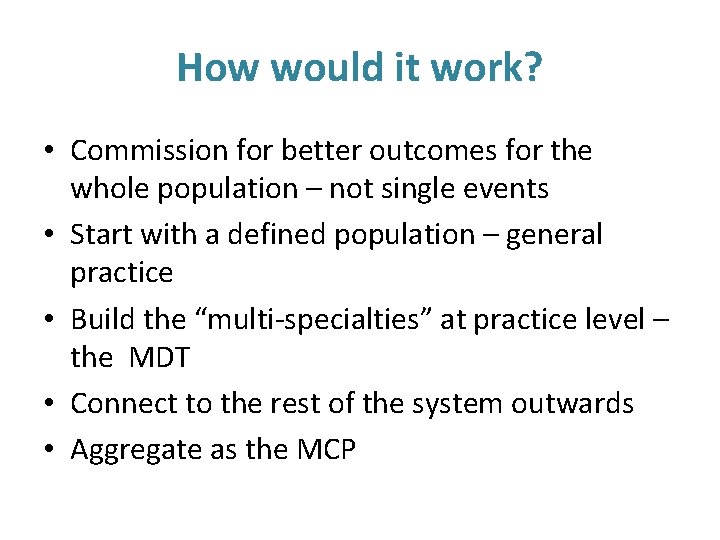 How would it work?

• Commission for better outcomes for the whole population – not single events
• Start with a defined population – general practice
• Build the “multi-specialties” at practice level – the MDT
• Connect to the rest of the system outwards
• Aggregate as the MCP